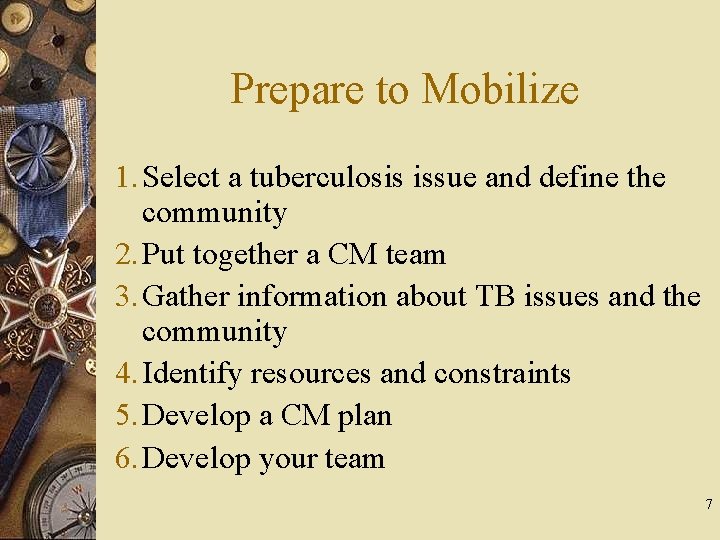 Prepare to Mobilize

1. Select a tuberculosis issue and define the community
2. Put together a CM team
3. Gather information about TB issues and the community
4. Identify resources and constraints
5. Develop a CM plan
6. Develop your team

7